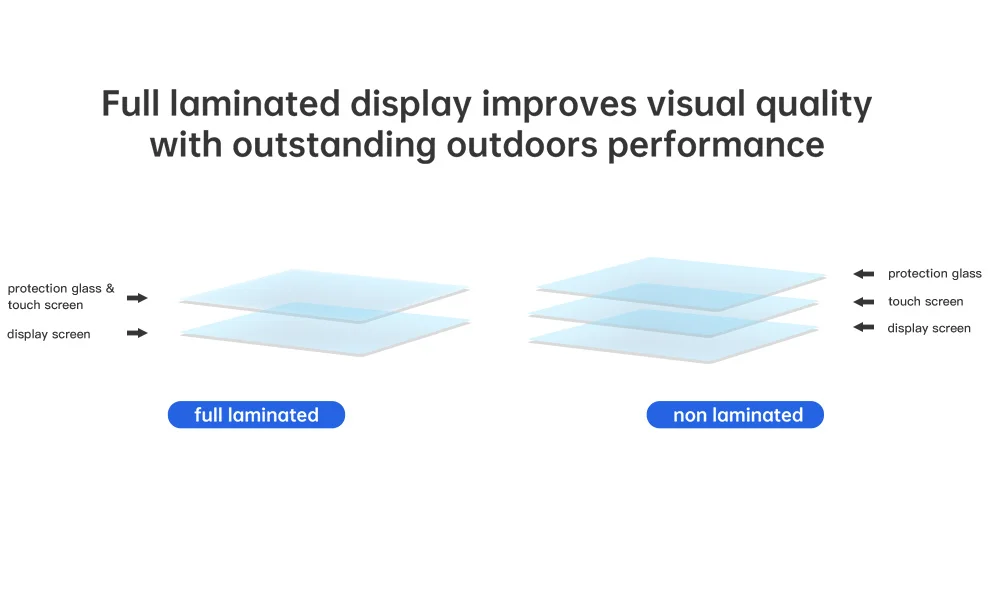 Full laminated display improves visual quality with outstanding outdoors performance

protection glass & touch screen

display screen

full laminated

protection glass

touch screen

display screen

non laminated